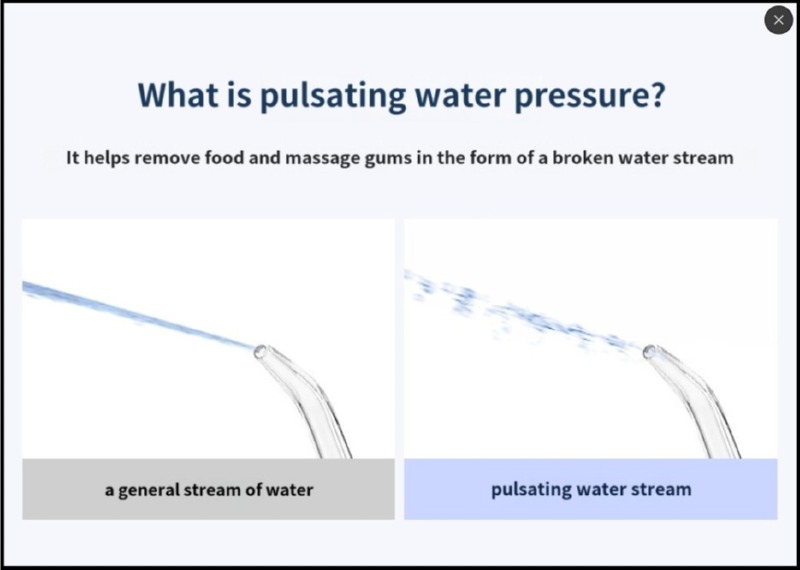 ×

What is pulsating water pressure?

It helps remove food and massage gums in the form of a broken water stream

a general stream of water

pulsating water stream